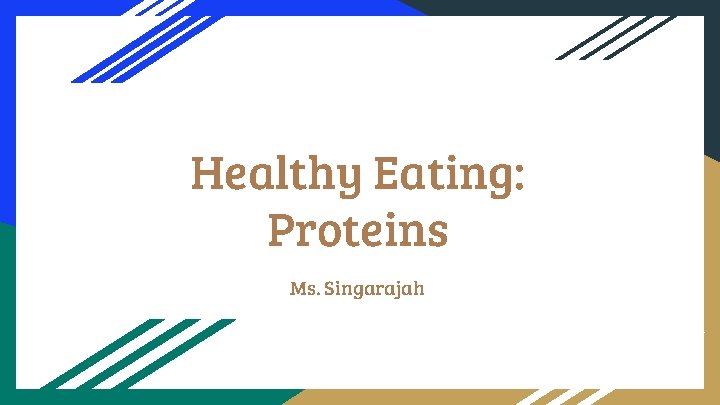 Healthy Eating: Proteins

Ms. Singarajah